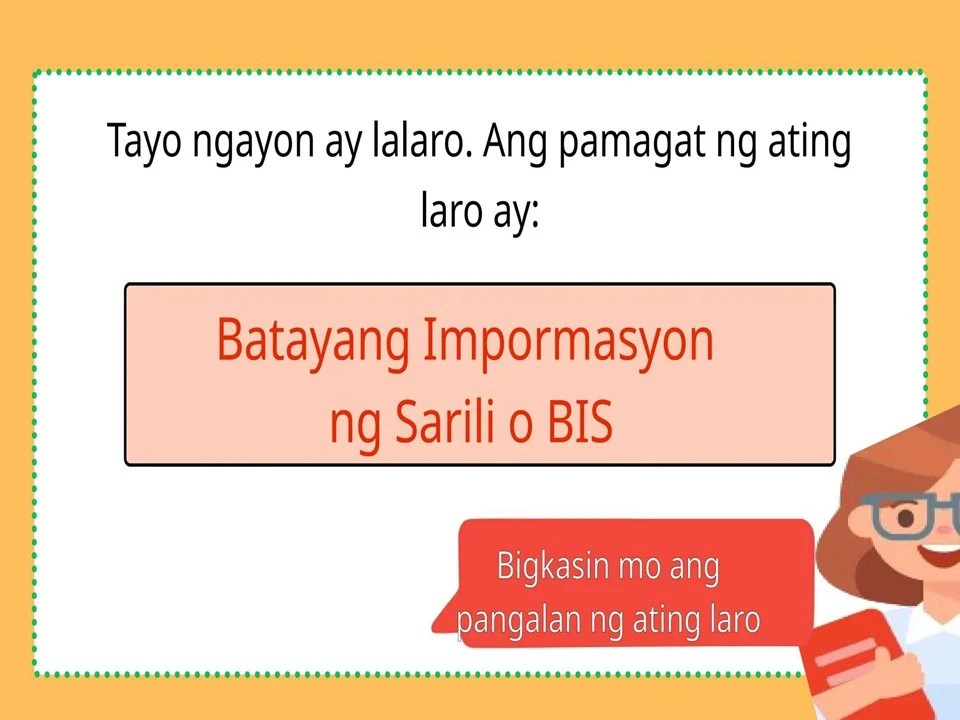 Tayo ngayon ay lalaro. Ang pamagat ng ating laro ay:

Batayang Impormasyon ng Sarili o BIS

Bigkasin mo ang pangalan ng ating laro